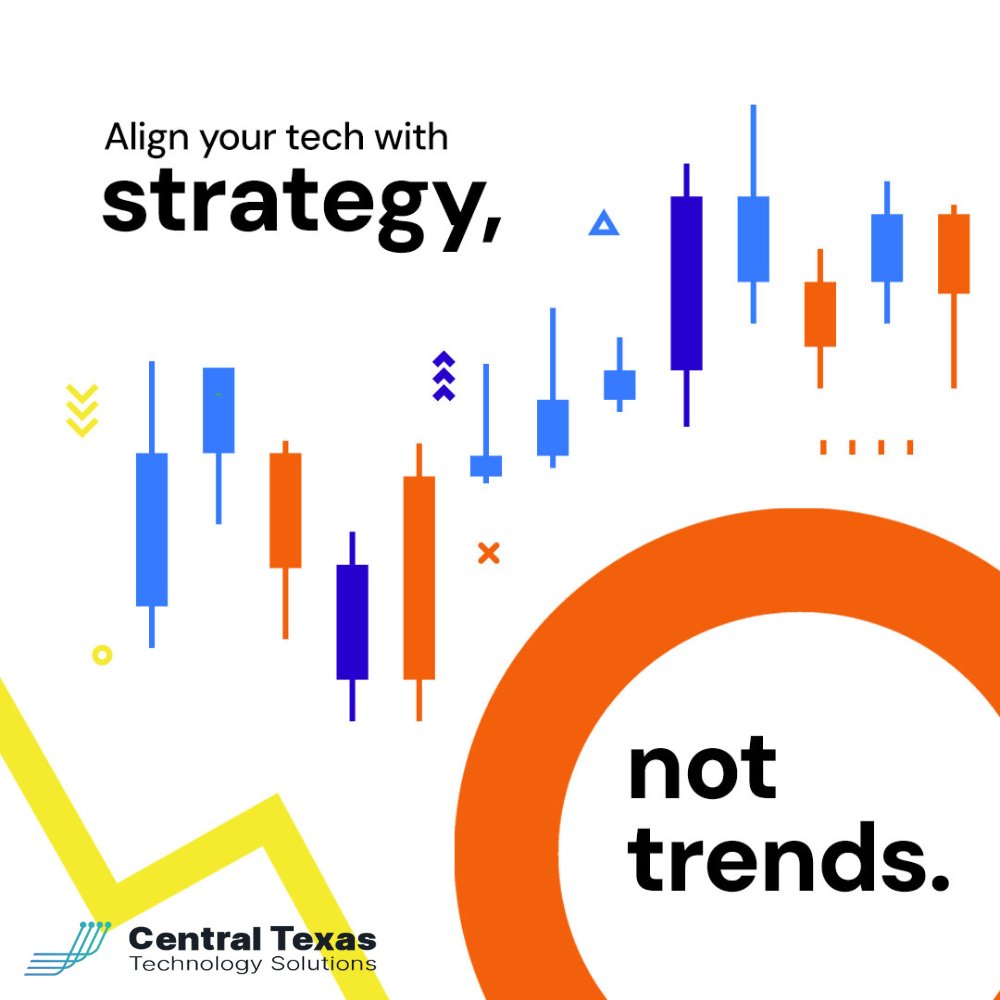 Align your tech with
strategy,

not
trends.

Central Texas
Technology Solutions